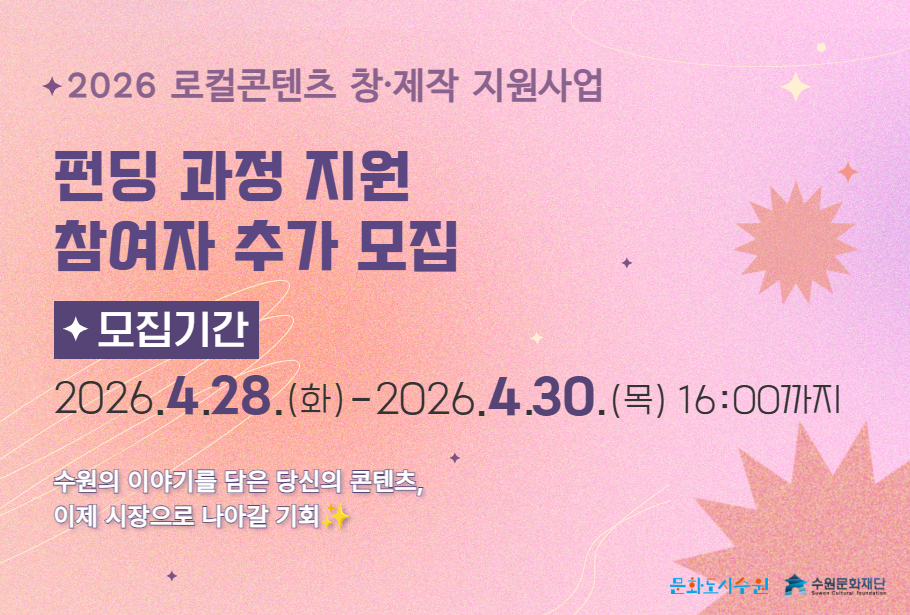 ✦2026 로컬콘텐츠 창·제작 지원사업

펀딩 과정 지원
참여자 추가 모집

✦ 모집기간

2026.4.28.(화) - 2026.4.30.(목) 16:00까지

수원의 이야기를 담은 당신의 콘텐츠,
이제 시장으로 나아갈 기회✨

문화도시수원 수원문화재단 Suwon Cultural Foundation